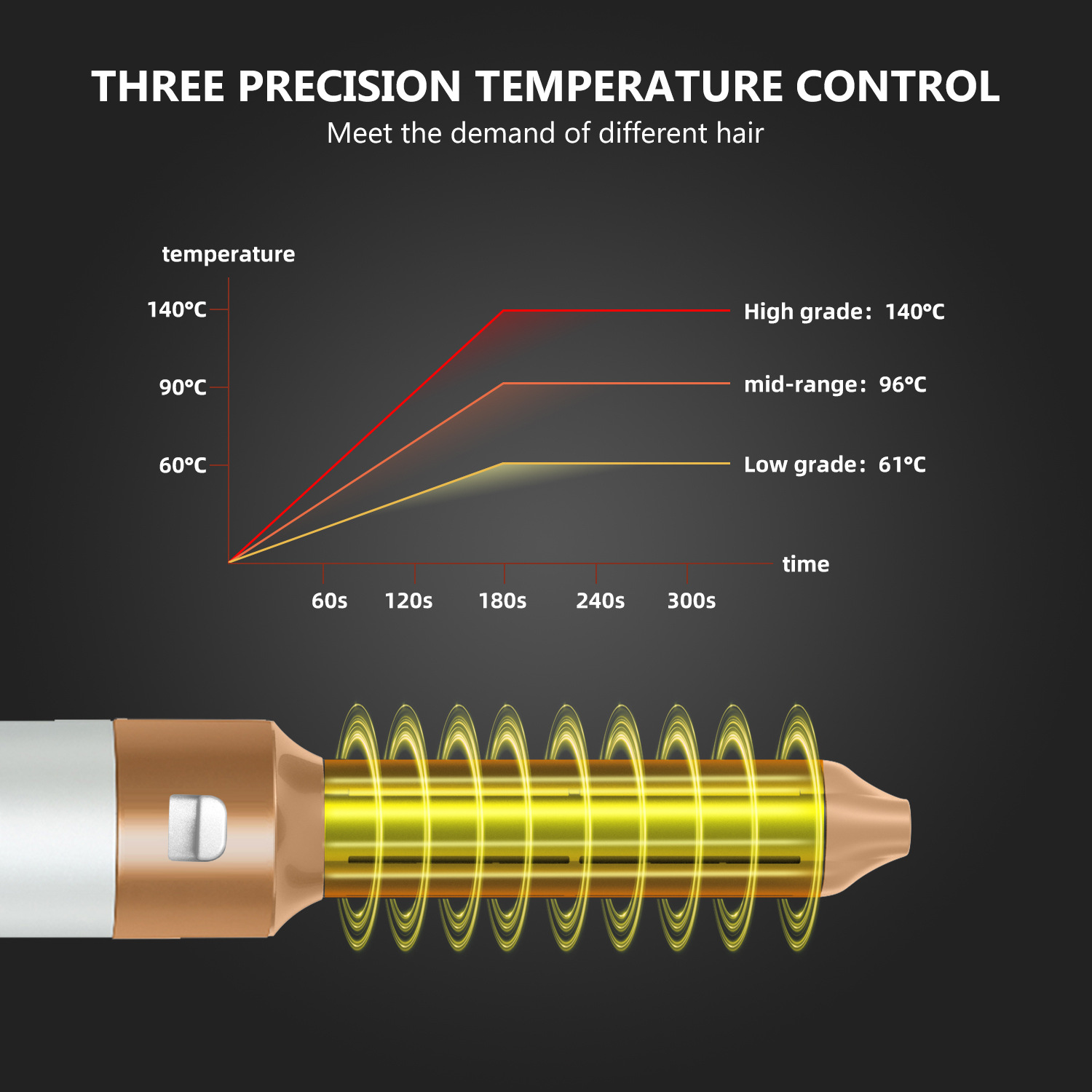 THREE PRECISION TEMPERATURE CONTROL

Meet the demand of different hair

temperature

140°C

90°C

60°C

High grade: 140°C

mid-range: 96°C

Low grade: 61°C

time

60s 120s 180s 240s 300s